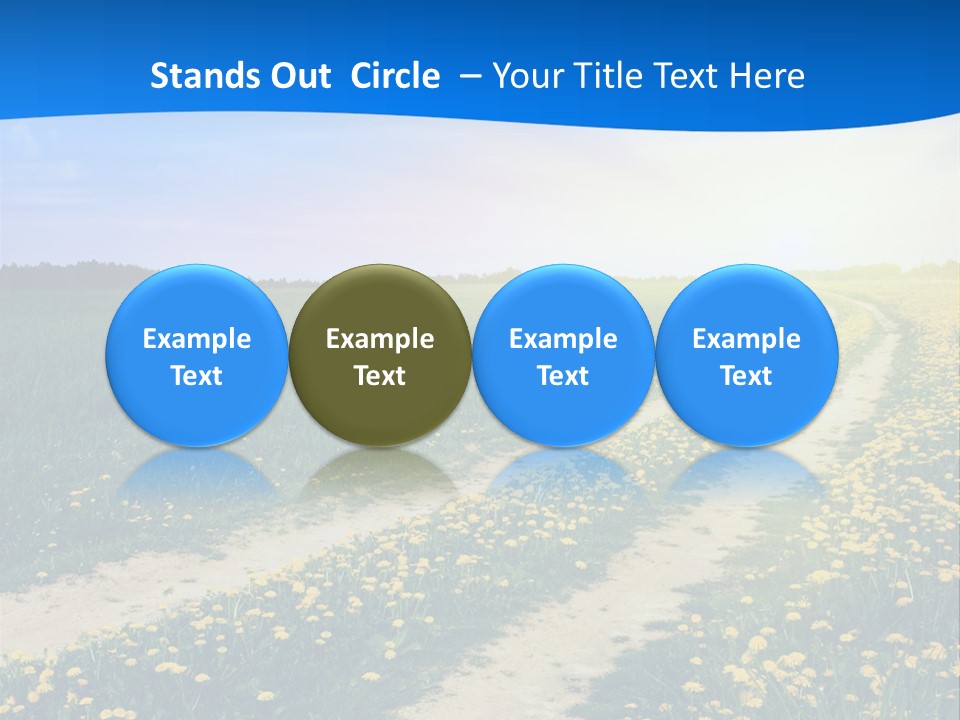 Stands Out Circle – Your Title Text Here

Example Text

Example Text

Example Text

Example Text